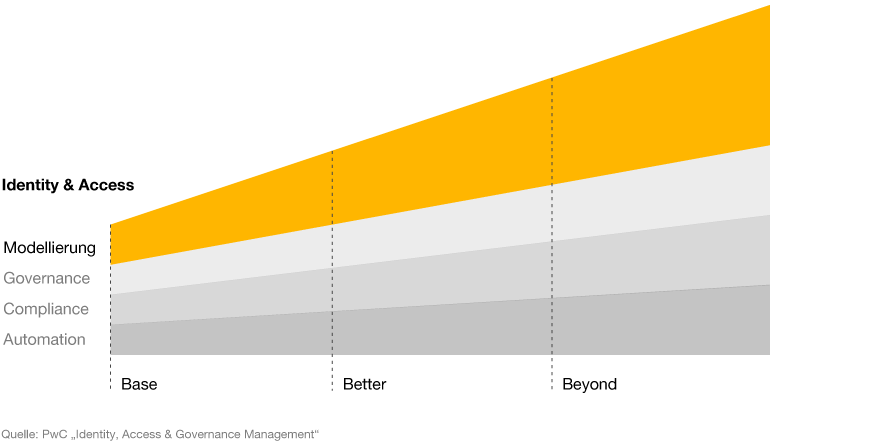 Identity & Access

Modellierung
Governance
Compliance
Automation

Base
Better
Beyond

Quelle: PwC „Identity, Access & Governance Management“